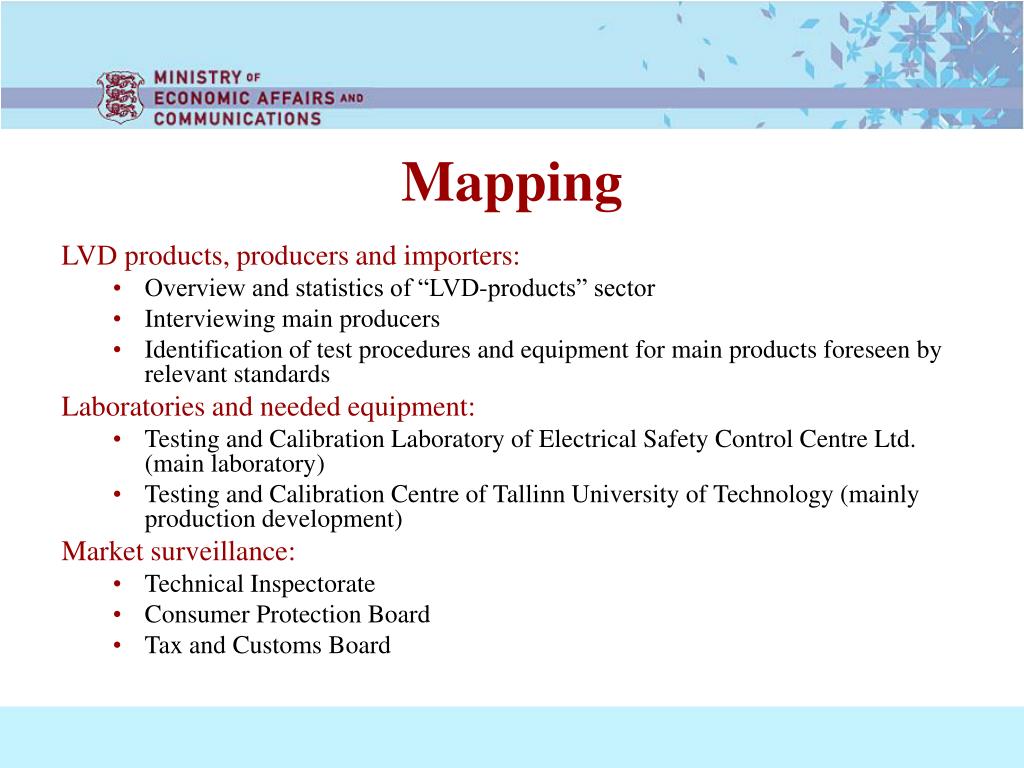 MINISTRY OF
ECONOMIC AFFAIRS AND
COMMUNICATIONS

Mapping

LVD products, producers and importers:
• Overview and statistics of “LVD-products” sector
• Interviewing main producers
• Identification of test procedures and equipment for main products foreseen by relevant standards

Laboratories and needed equipment:
• Testing and Calibration Laboratory of Electrical Safety Control Centre Ltd. (main laboratory)
• Testing and Calibration Centre of Tallinn University of Technology (mainly production development)

Market surveillance:
• Technical Inspectorate
• Consumer Protection Board
• Tax and Customs Board